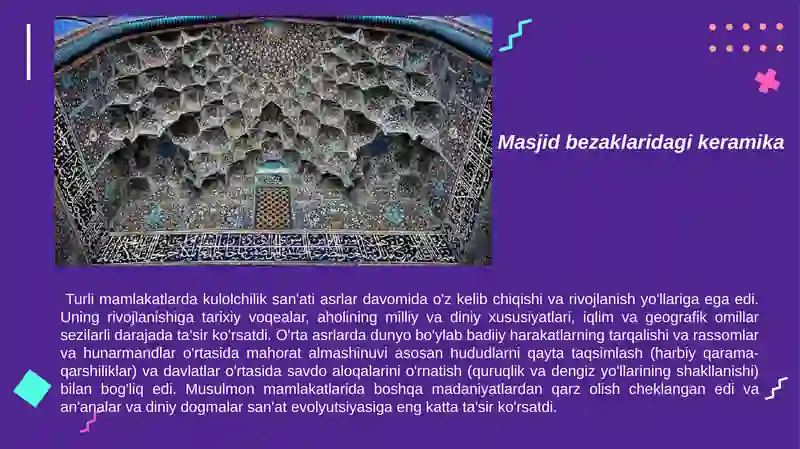 Masjid bezaklaridagi keramika

Turli mamlakatlarda kulolchilik san'ati asrlar davomida o'z kelib chiqishi va rivojlanish yo'llariga ega edi. Uning rivojlanishiga tarixiy voqealar, aholining milliy va diniy xususiyatlari, iqlim va geografik omillar sezilarli darajada ta'sir ko'rsatdi. O'rta asrlarda dunyo bo'ylab badiiy harakatlarning tarqalishi va rassomlar va hunarmandlar o'rtasida mahorat almashinuvi asosan hududlarni qayta taqsimlash (harbiy qarama-qarshiliklar) va davlatlar o'rtasida savdo aloqalarini o'rnatish (quruqlik va dengiz yo'llarining shakllanishi) bilan bog'liq edi. Musulmon mamlakatlarida boshqa madaniyatlardan qarz olish cheklangan edi va an'analar va diniy dogmalar san'at evolyutsiyasiga eng katta ta'sir ko'rsatdi.